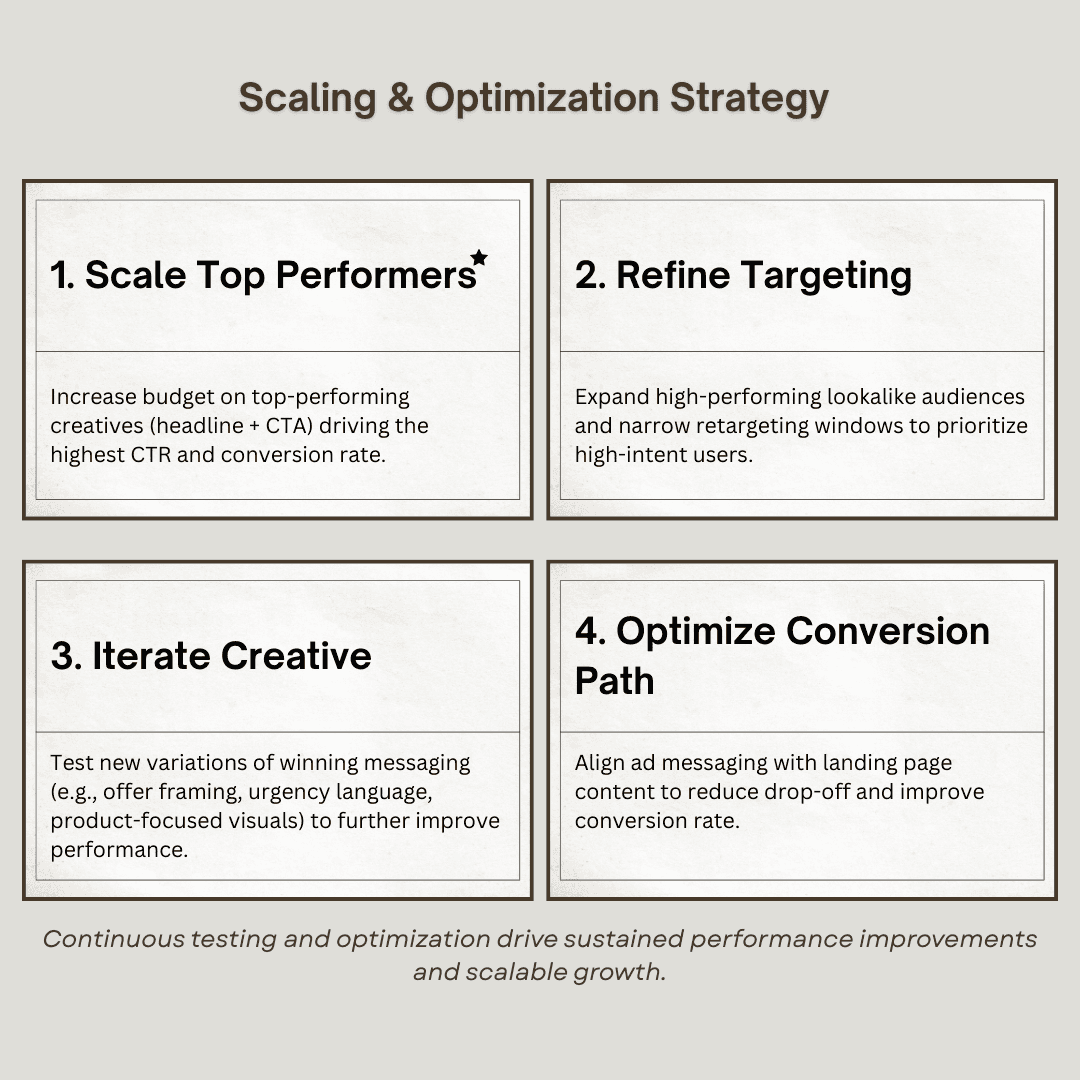 Scaling & Optimization Strategy

1. Scale Top Performers

Increase budget on top-performing creatives (headline + CTA) driving the highest CTR and conversion rate.

2. Refine Targeting

Expand high-performing lookalike audiences and narrow retargeting windows to prioritize high-intent users.

3. Iterate Creative

Test new variations of winning messaging (e.g., offer framing, urgency language, product-focused visuals) to further improve performance.

4. Optimize Conversion Path

Align ad messaging with landing page content to reduce drop-off and improve conversion rate.

Continuous testing and optimization drive sustained performance improvements and scalable growth.